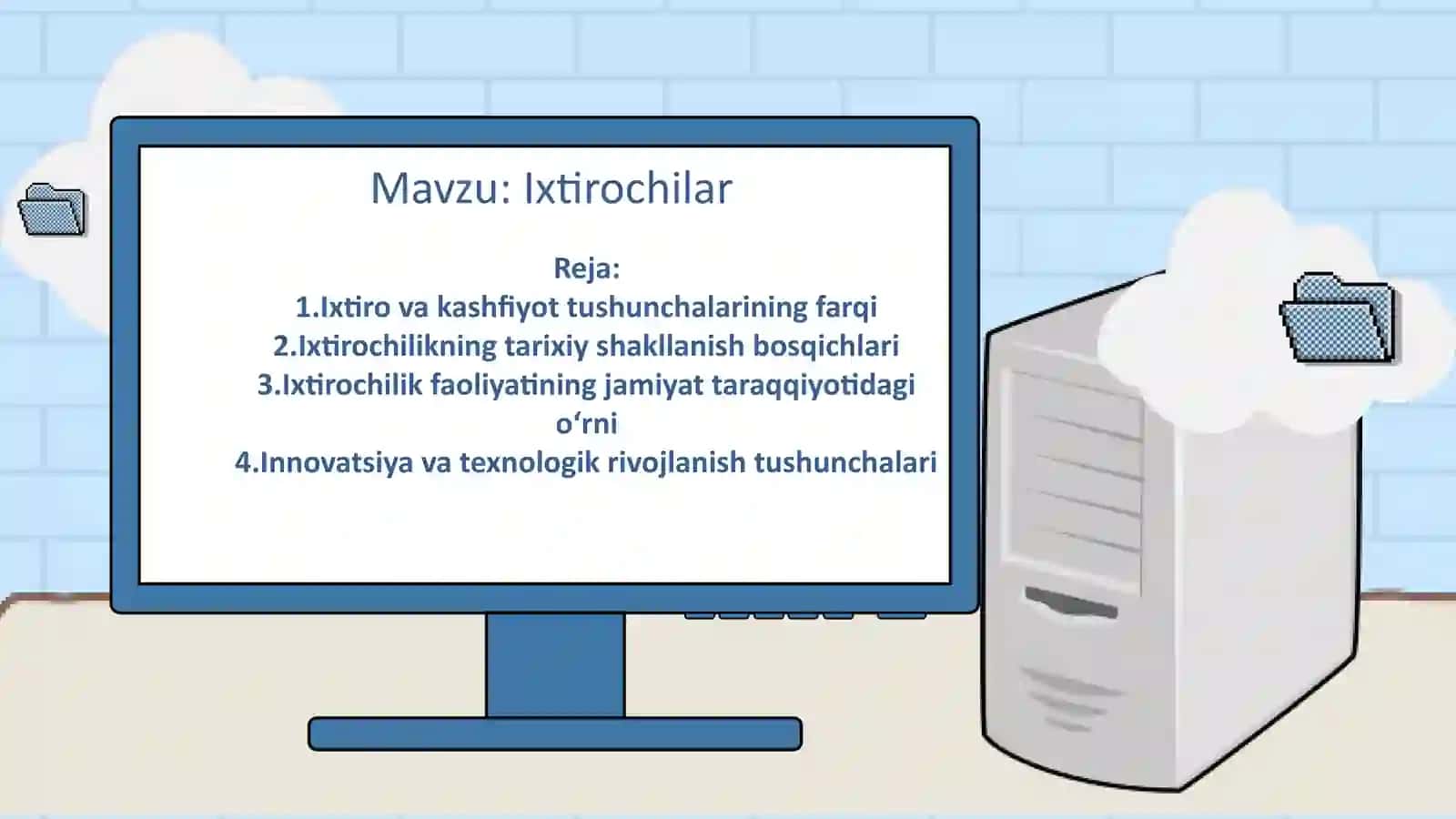 Mavzu: Ixtirochilar

Reja:
1.Ixtiro va kashfiyot tushunchalarining farqi
2.Ixtirochilikning tarixiy shakllanish bosqichlari
3.Ixtirochilik faoliyatining jamiyat taraqqiyotidagi o‘rni
4.Innovatsiya va texnologik rivojlanish tushunchalari